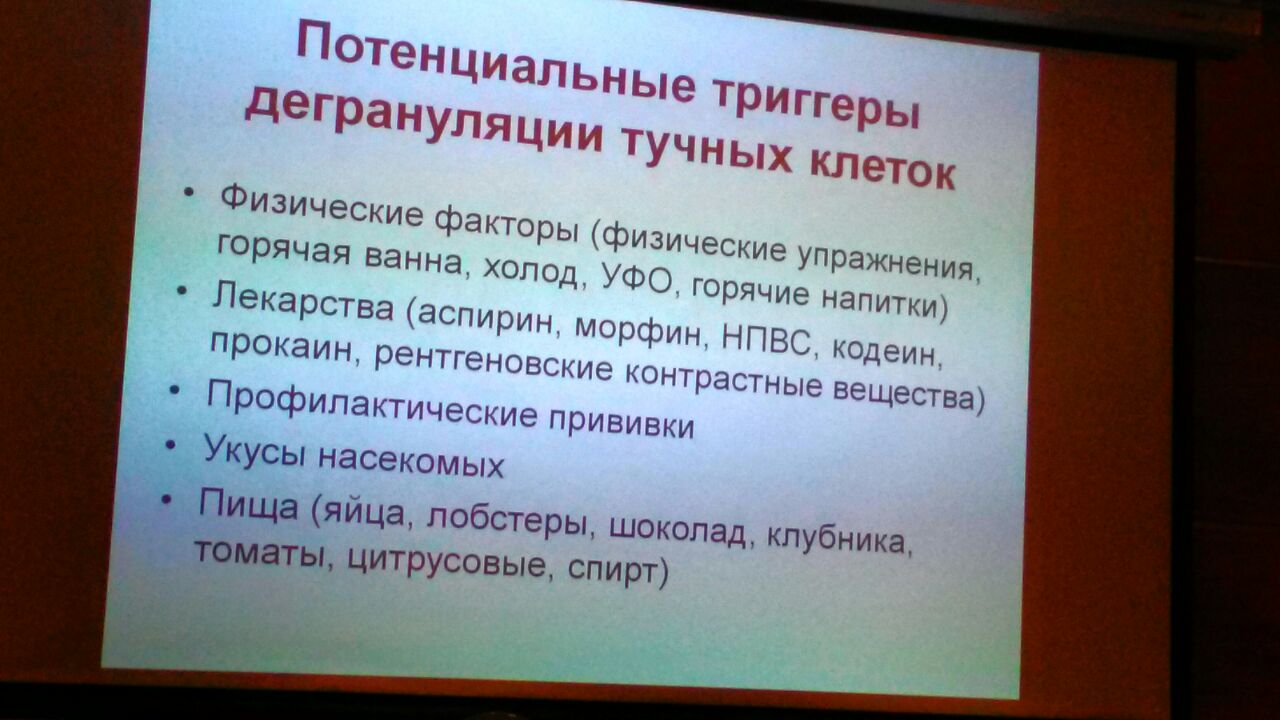 Потенциальные триггеры дегрануляции тучных клеток

• Физические факторы (физические упражнения, горячая ванна, холод, УФО, горячие напитки)
• Лекарства (аспирин, морфин, НПВС, кодеин, прокаин, рентгеновские контрастные вещества)
• Профилактические прививки
• Укусы насекомых
• Пища (яйца, лобстеры, шоколад, клубника, томаты, цитрусовые, спирт)